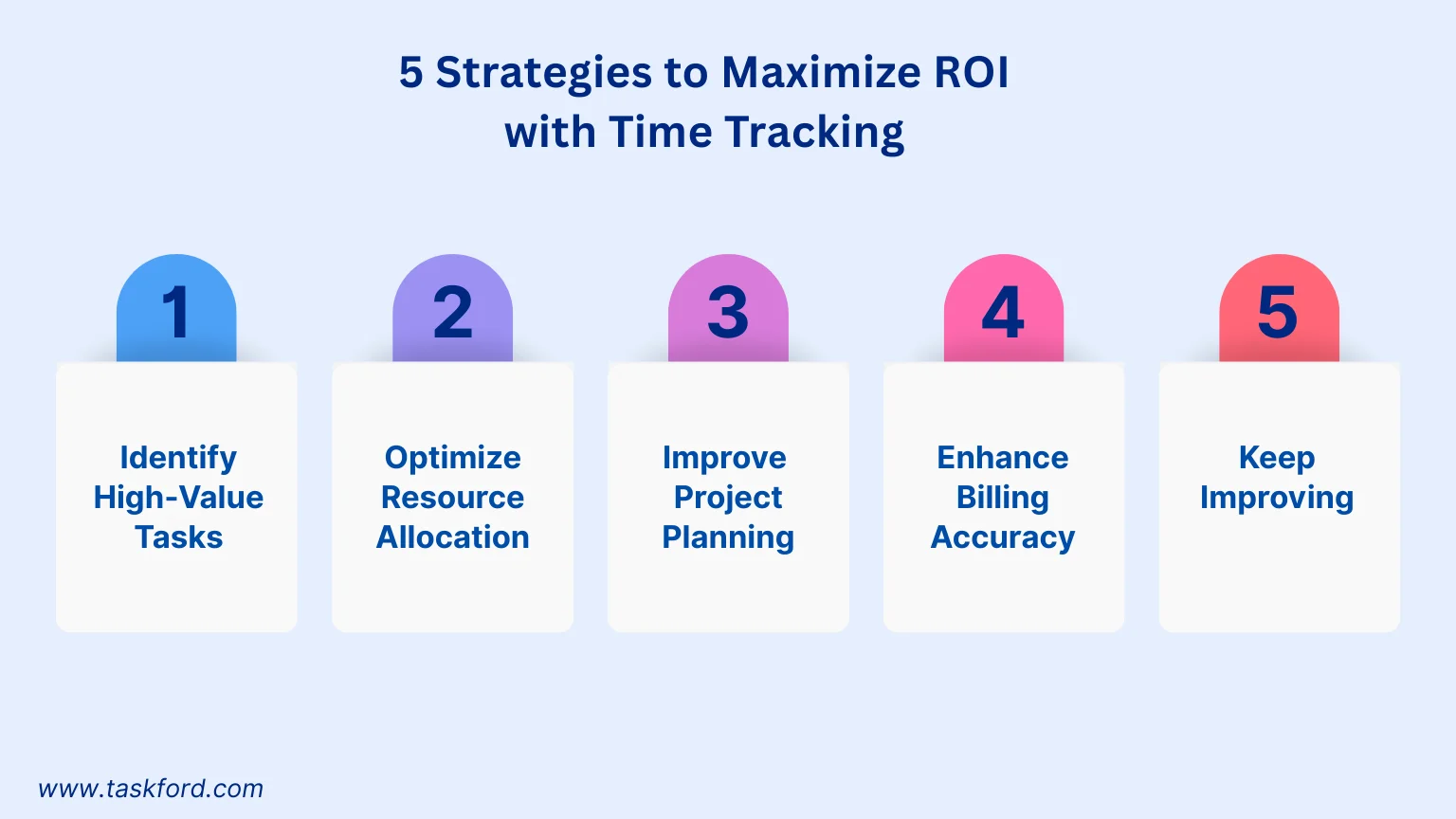 5 Strategies to Maximize ROI with Time Tracking

1

Identify High-Value Tasks

2

Optimize Resource Allocation

3

Improve Project Planning

4

Enhance Billing Accuracy

5

Keep Improving

www.taskford.com